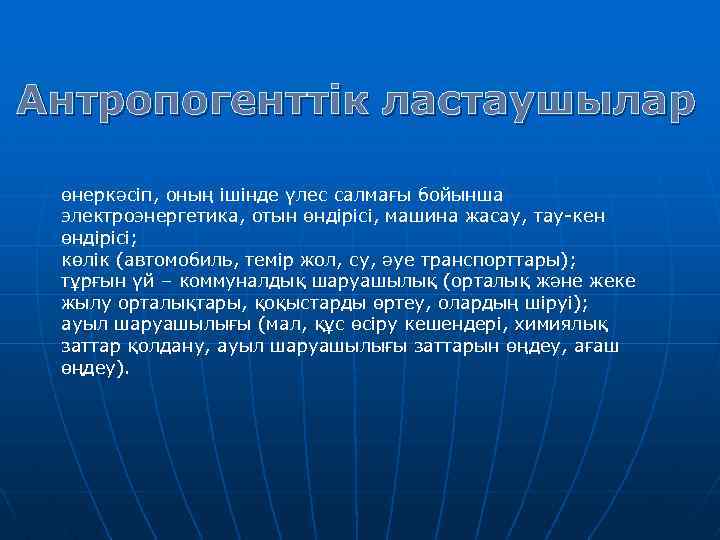 Антропогенттік ластаушылар

өнеркәсіп, оның ішінде үлес салмағы бойынша электроэнергетика, отын өндірісі, машина жасау, тау-кен өндірісі;
көлік (автомобиль, темір жол, су, әуе транспорттары);
тұрғын үй – коммуналдық шаруашылық (орталық және жеке жылу орталықтары, қоқыстарды өртеу, олардың шіруі);
ауыл шаруашылығы (мал, құс өсіру кешендері, химиялық заттар қолдану, ауыл шаруашылығы заттарын өңдеу, ағаш өңдеу).